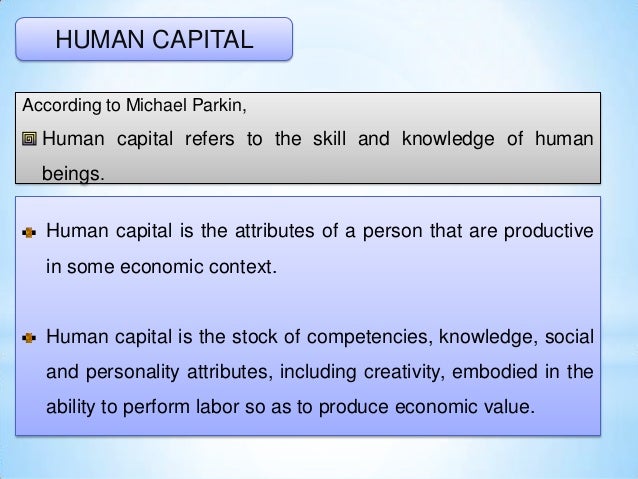 HUMAN CAPITAL

According to Michael Parkin,

Human capital refers to the skill and knowledge of human beings.

Human capital is the attributes of a person that are productive in some economic context.

Human capital is the stock of competencies, knowledge, social and personality attributes, including creativity, embodied in the ability to perform labor so as to produce economic value.